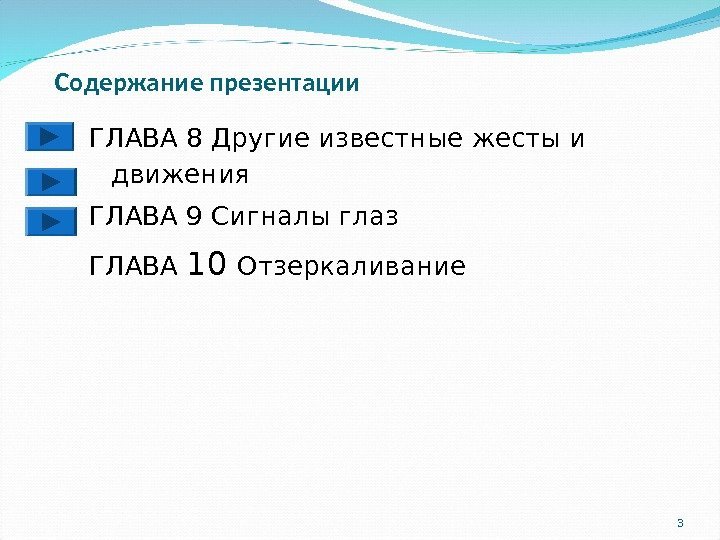 Содержание презентации

ГЛАВА 8 Другие известные жесты и движения

ГЛАВА 9 Сигналы глаз

ГЛАВА 10 Отзеркаливание

3